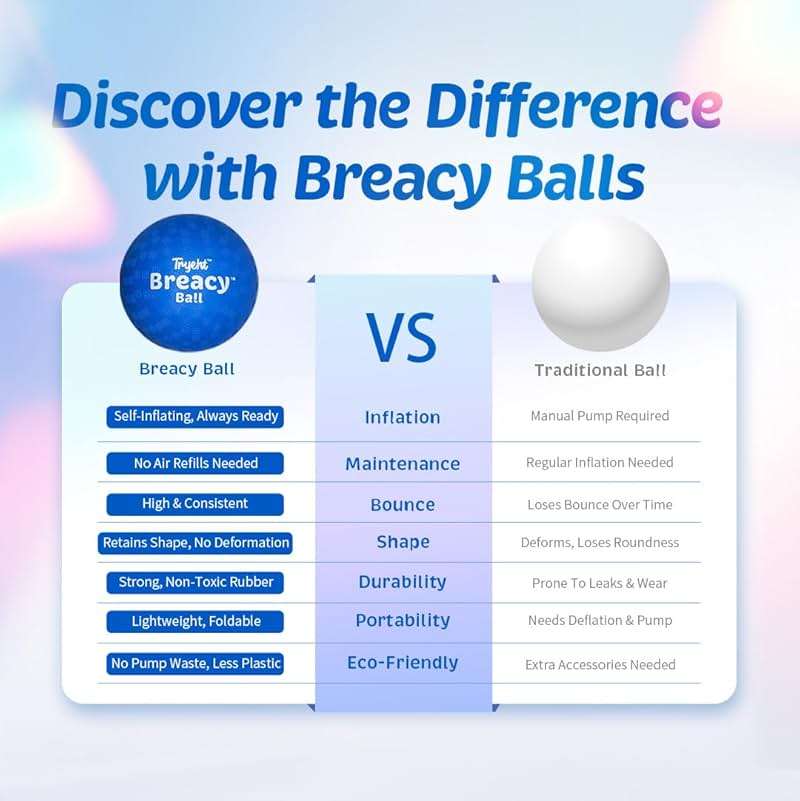 Discover the Difference with Breacy Balls

Tryeht™ Breacy™ Ball

| Breacy Ball | VS | Traditional Ball |
|---|---|---|
| Self-Inflating, Always Ready | Inflation | Manual Pump Required |
| No Air Refills Needed | Maintenance | Regular Inflation Needed |
| High & Consistent | Bounce | Loses Bounce Over Time |
| Retains Shape, No Deformation | Shape | Deforms, Loses Roundness |
| Strong, Non-Toxic Rubber | Durability | Prone To Leaks & Wear |
| Lightweight, Foldable | Portability | Needs Deflation & Pump |
| No Pump Waste, Less Plastic | Eco-Friendly | Extra Accessories Needed |